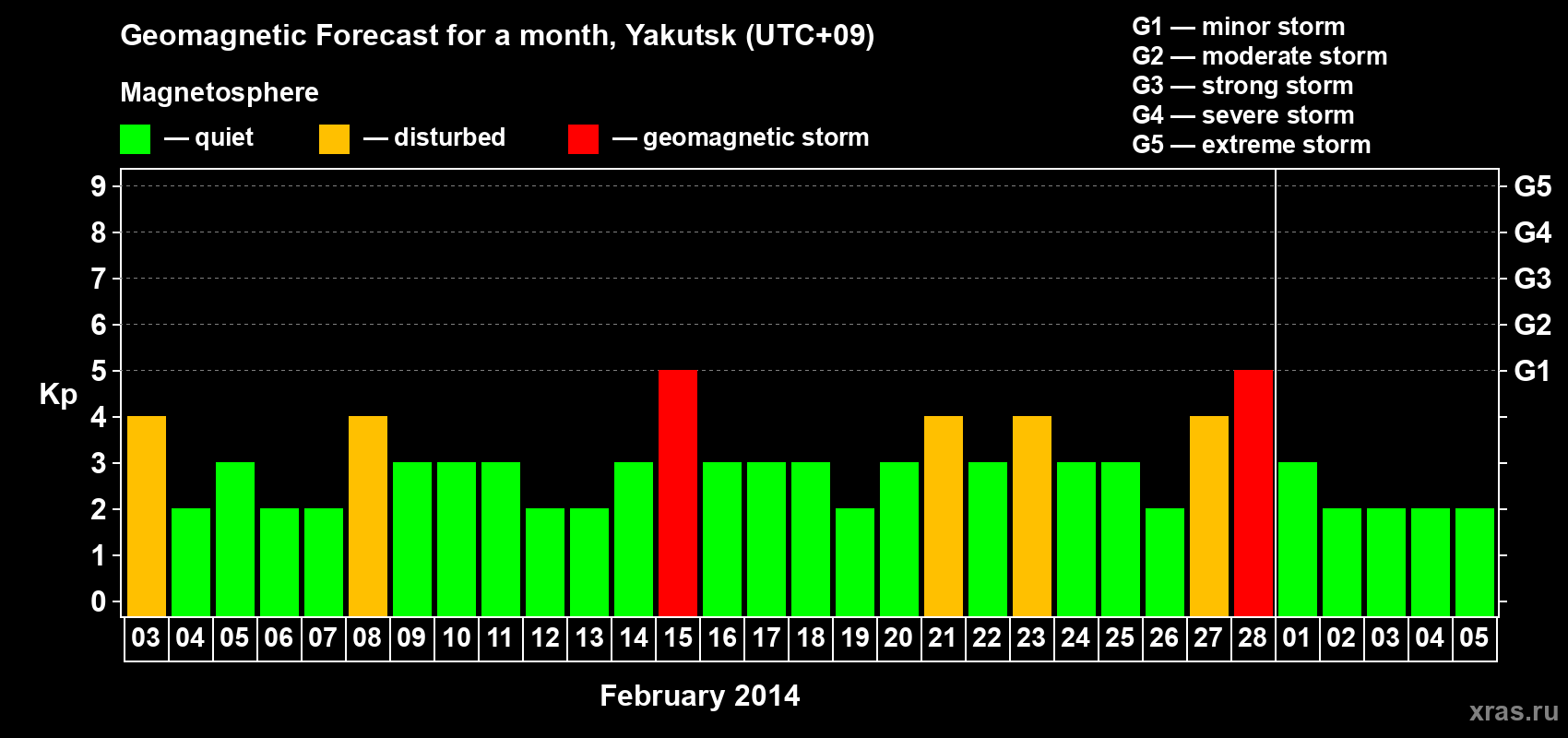 Geomagnetic Forecast for a month, Yakutsk (UTC+09)

Magnetosphere

— quiet — disturbed — geomagnetic storm

G1 — minor storm
G2 — moderate storm
G3 — strong storm
G4 — severe storm
G5 — extreme storm

Kp

9 8 7 6 5 4 3 2 1 0

G5 G4 G3 G2 G1

03 04 05 06 07 08 09 10 11 12 13 14 15 16 17 18 19 20 21 22 23 24 25 26 27 28 01 02 03 04 05

February 2014

xras.ru